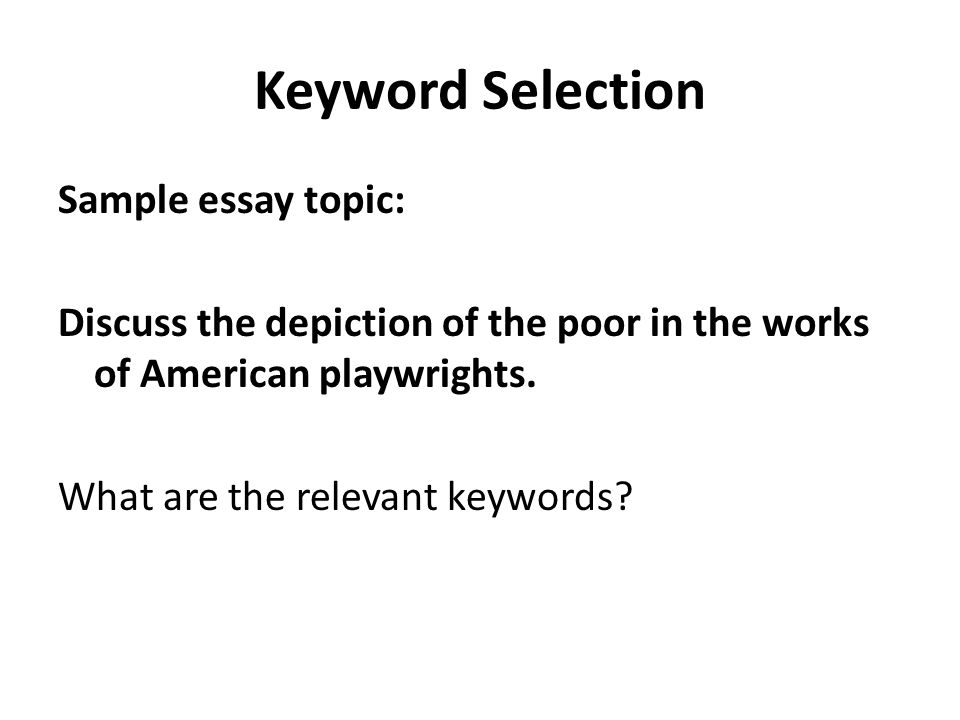 Keyword Selection

Sample essay topic:

Discuss the depiction of the poor in the works of American playwrights.

What are the relevant keywords?